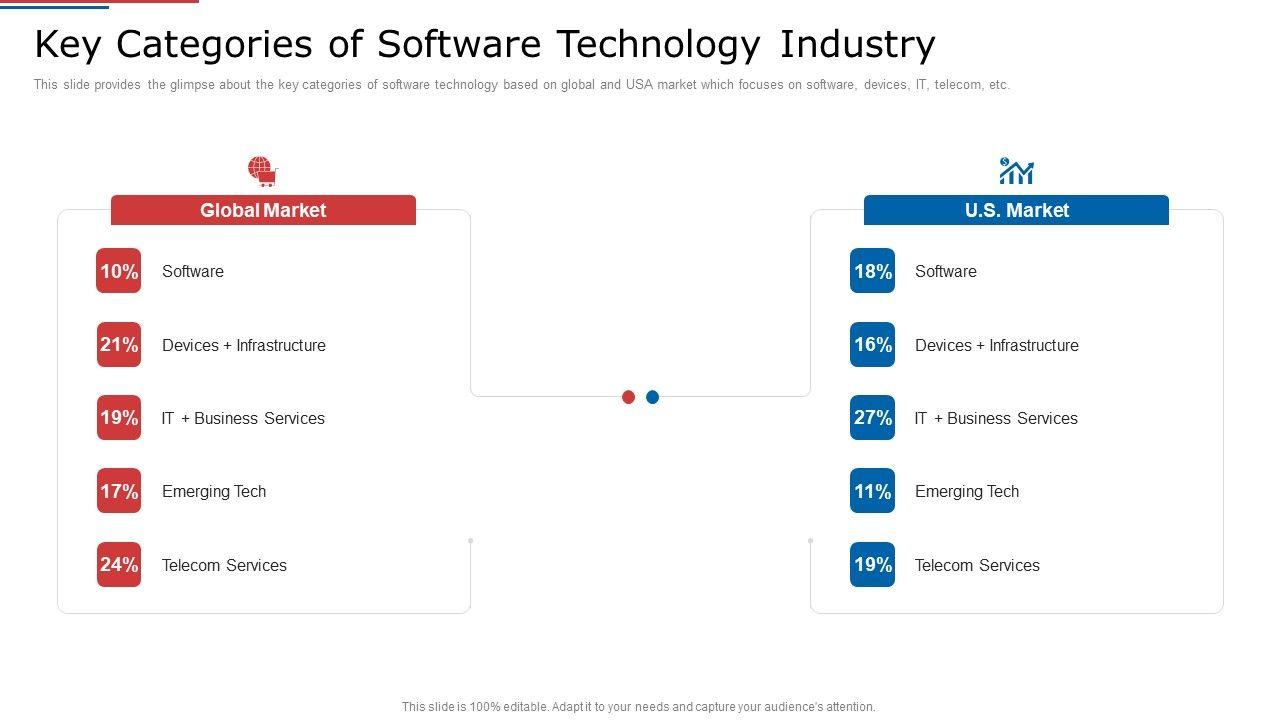 Key Categories of Software Technology Industry

This slide provides the glimpse about the key categories of software technology based on global and USA market which focuses on software, devices, IT, telecom, etc.

Global Market

10% Software

21% Devices + Infrastructure

19% IT + Business Services

17% Emerging Tech

24% Telecom Services

U.S. Market

18% Software

16% Devices + Infrastructure

27% IT + Business Services

11% Emerging Tech

19% Telecom Services

This slide is 100% editable. Adapt it to your needs and capture your audience's attention.